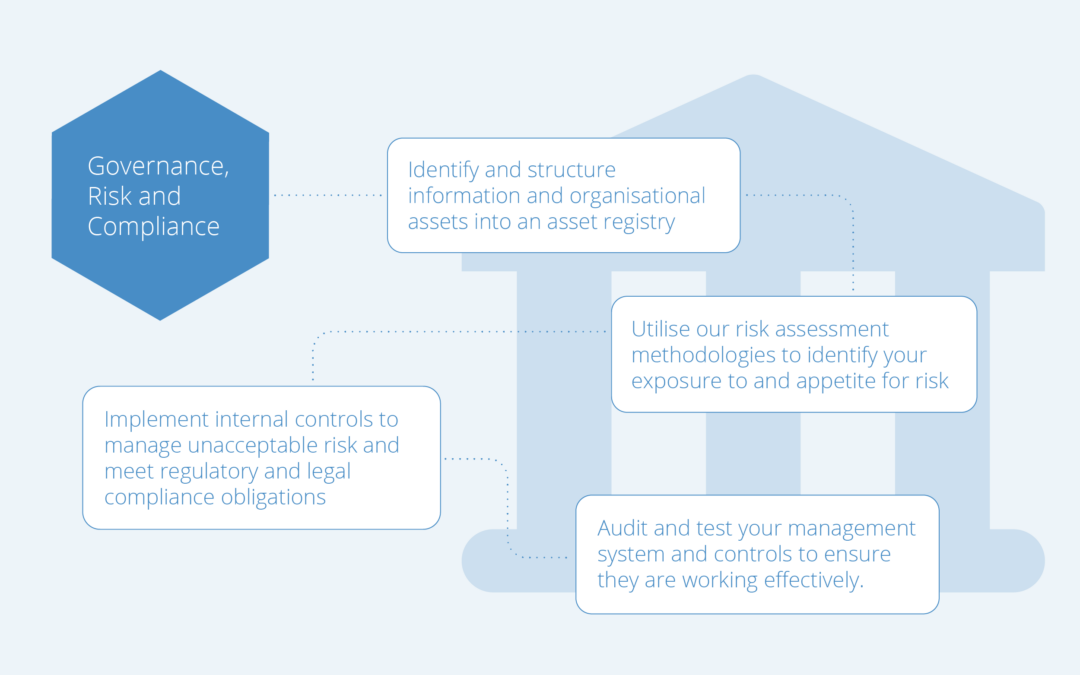 Governance, Risk and Compliance

Identify and structure information and organisational assets into an asset registry

Utilise our risk assessment methodologies to identify your exposure to and appetite for risk

Implement internal controls to manage unacceptable risk and meet regulatory and legal compliance obligations

Audit and test your management system and controls to ensure they are working effectively.